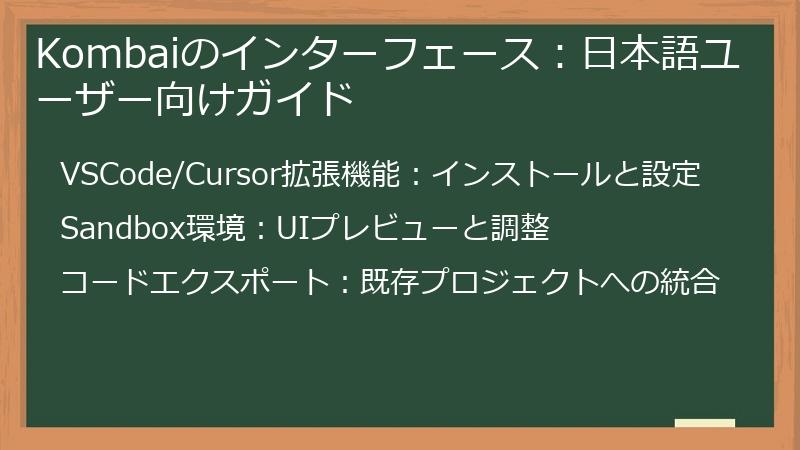 Kombaiのインターフェース：日本語ユーザー向けガイド

VSCode/Cursor拡張機能：インストールと設定

Sandbox環境：UIプレビューと調整

コードエクスポート：既存プロジェクトへの統合